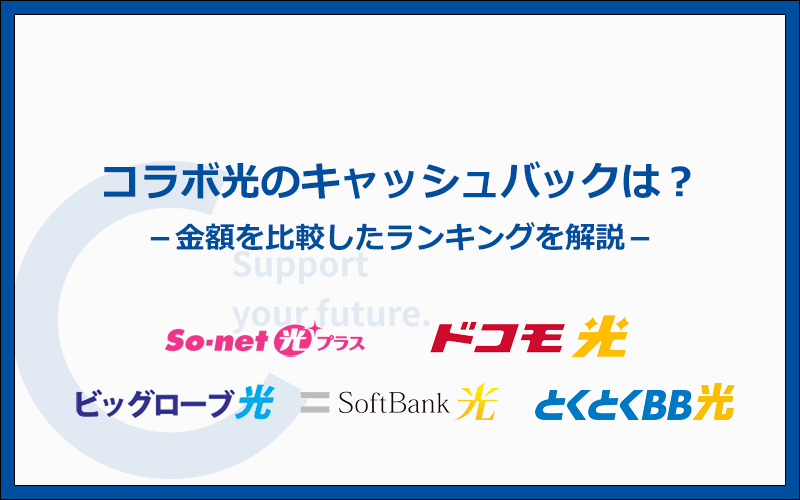 コラボ光のキャッシュバックは？

－金額を比較したランキングを解説－

Support your future.

So-net 光 プラス

ドコモ 光

ビッグローブ光

SoftBank 光

とくとくBB光